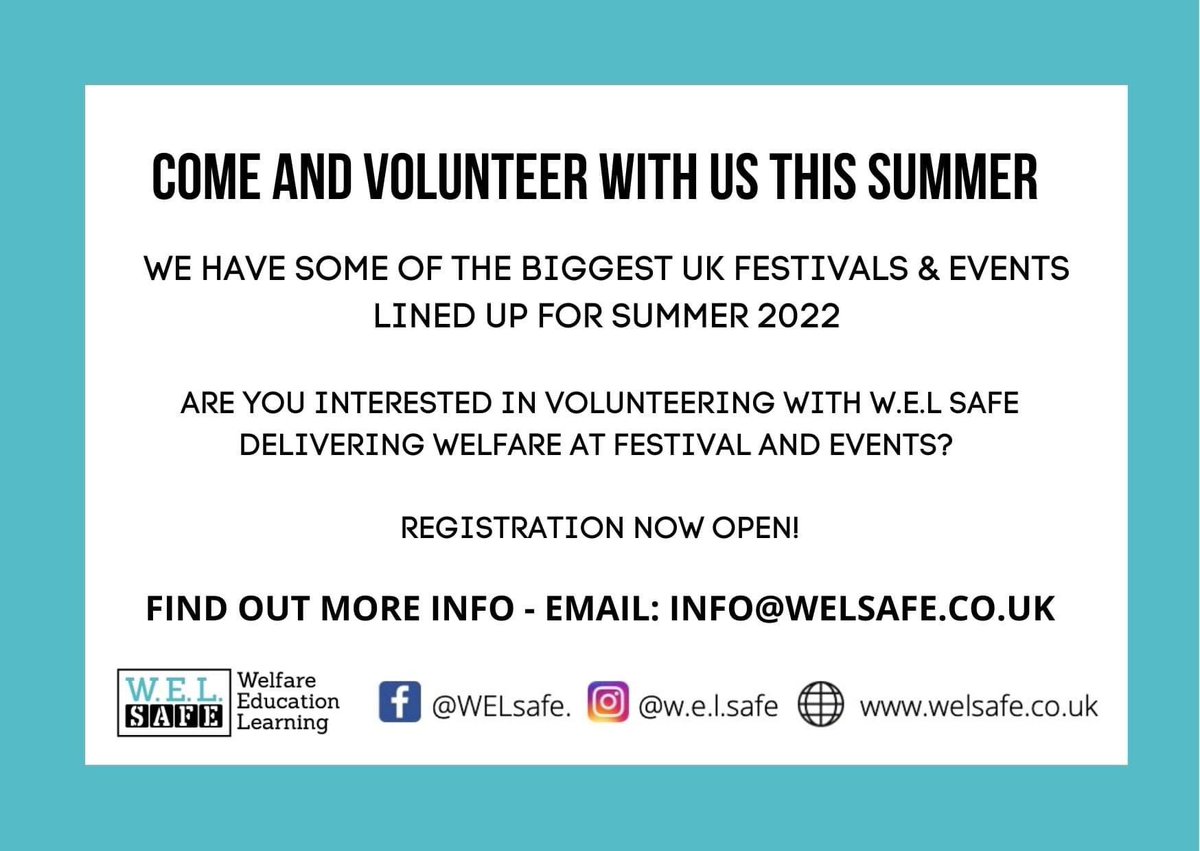 COME AND VOLUNTEER WITH US THIS SUMMER

WE HAVE SOME OF THE BIGGEST UK FESTIVALS & EVENTS LINED UP FOR SUMMER 2022

ARE YOU INTERESTED IN VOLUNTEERING WITH W.E.L SAFE DELIVERING WELFARE AT FESTIVAL AND EVENTS?

REGISTRATION NOW OPEN!

FIND OUT MORE INFO - EMAIL: INFO@WELSAFE.CO.UK

W.E.L. SAFE Welfare Education Learning

@WELsafe. @w.e.l.safe www.welsafe.co.uk